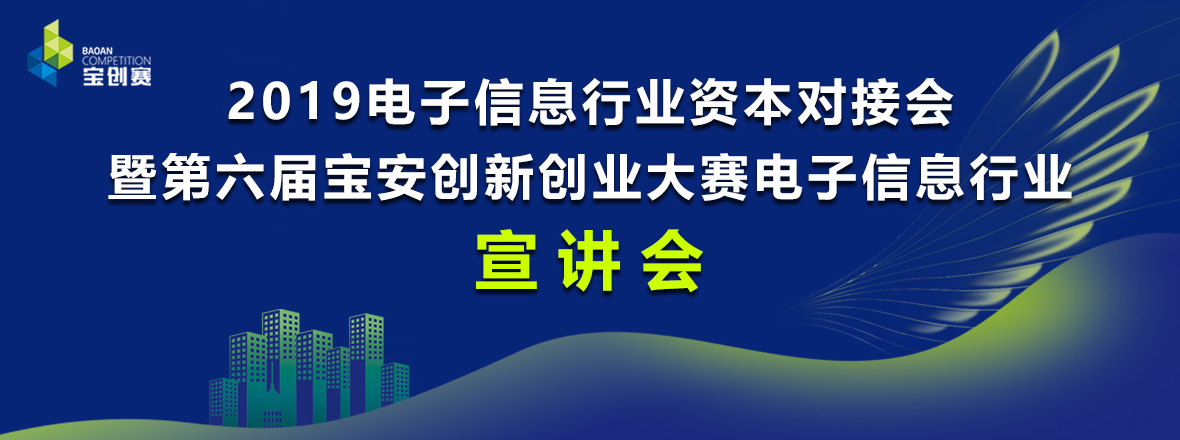 BAOAN COMPETITION
宝创赛

2019电子信息行业资本对接会
暨第六届宝安创新创业大赛电子信息行业
宣讲会